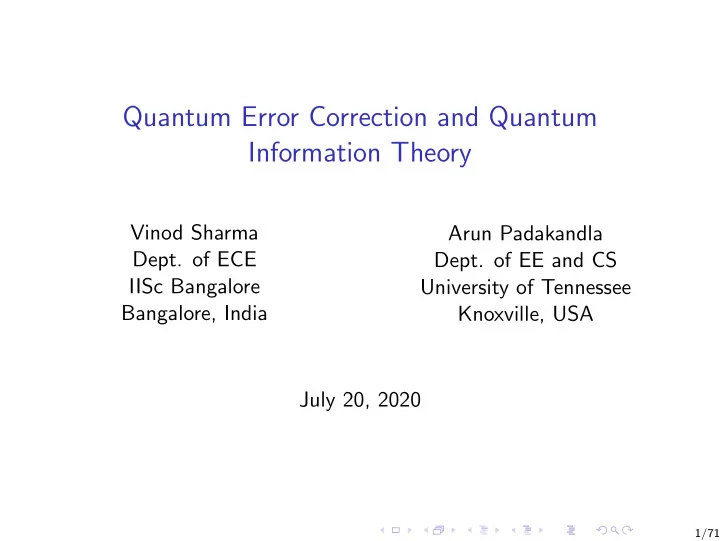 Quantum Error Correction and Quantum Information Theory

Vinod Sharma
Dept. of ECE
IISc Bangalore
Bangalore, India

Arun Padakandla
Dept. of EE and CS
University of Tennessee
Knoxville, USA

July 20, 2020

1/71